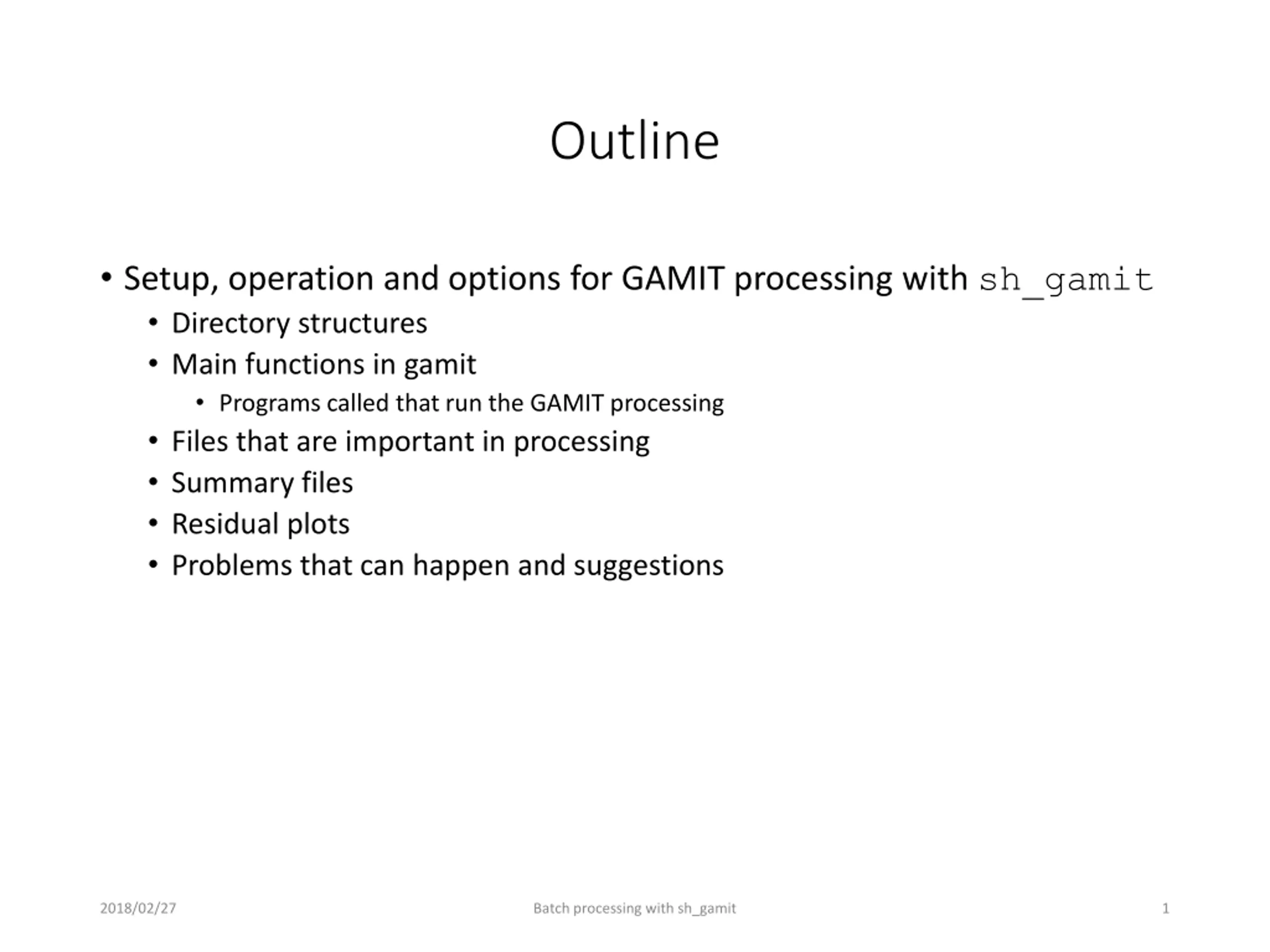 Outline

• Setup, operation and options for GAMIT processing with sh_gamit
  • Directory structures
  • Main functions in gamit
    • Programs called that run the GAMIT processing
  • Files that are important in processing
  • Summary files
  • Residual plots
  • Problems that can happen and suggestions

2018/02/27 Batch processing with sh_gamit 1